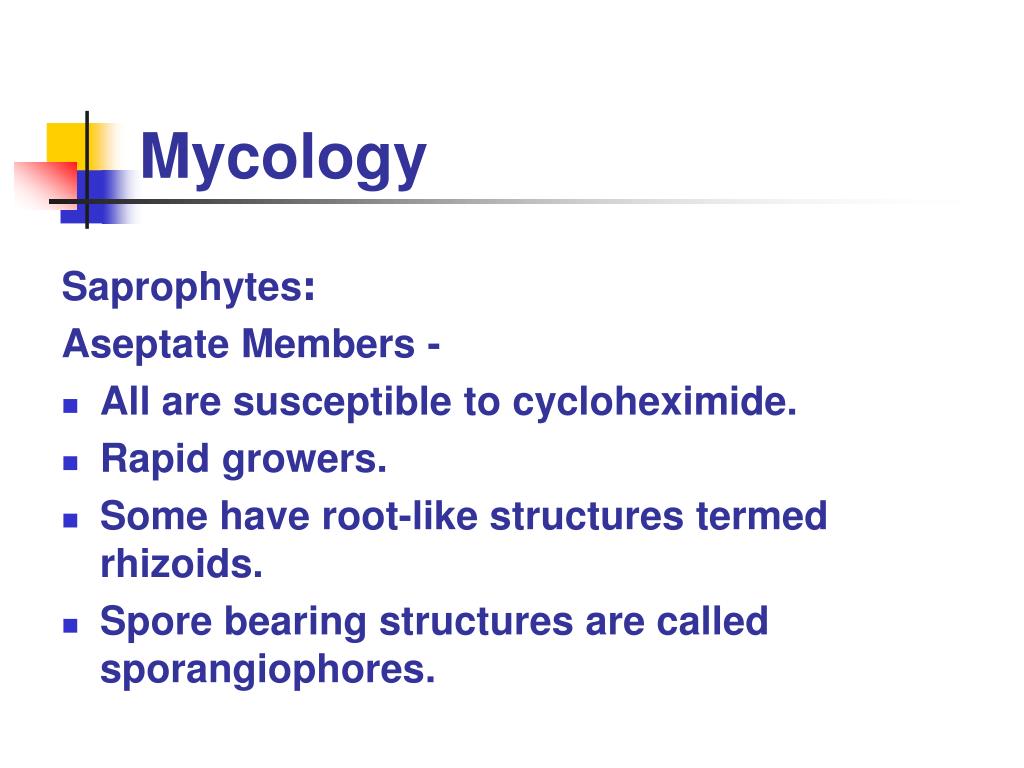 Mycology

Saprophytes:
Aseptate Members -

- All are susceptible to cycloheximide.
- Rapid growers.
- Some have root-like structures termed rhizoids.
- Spore bearing structures are called sporangiophores.